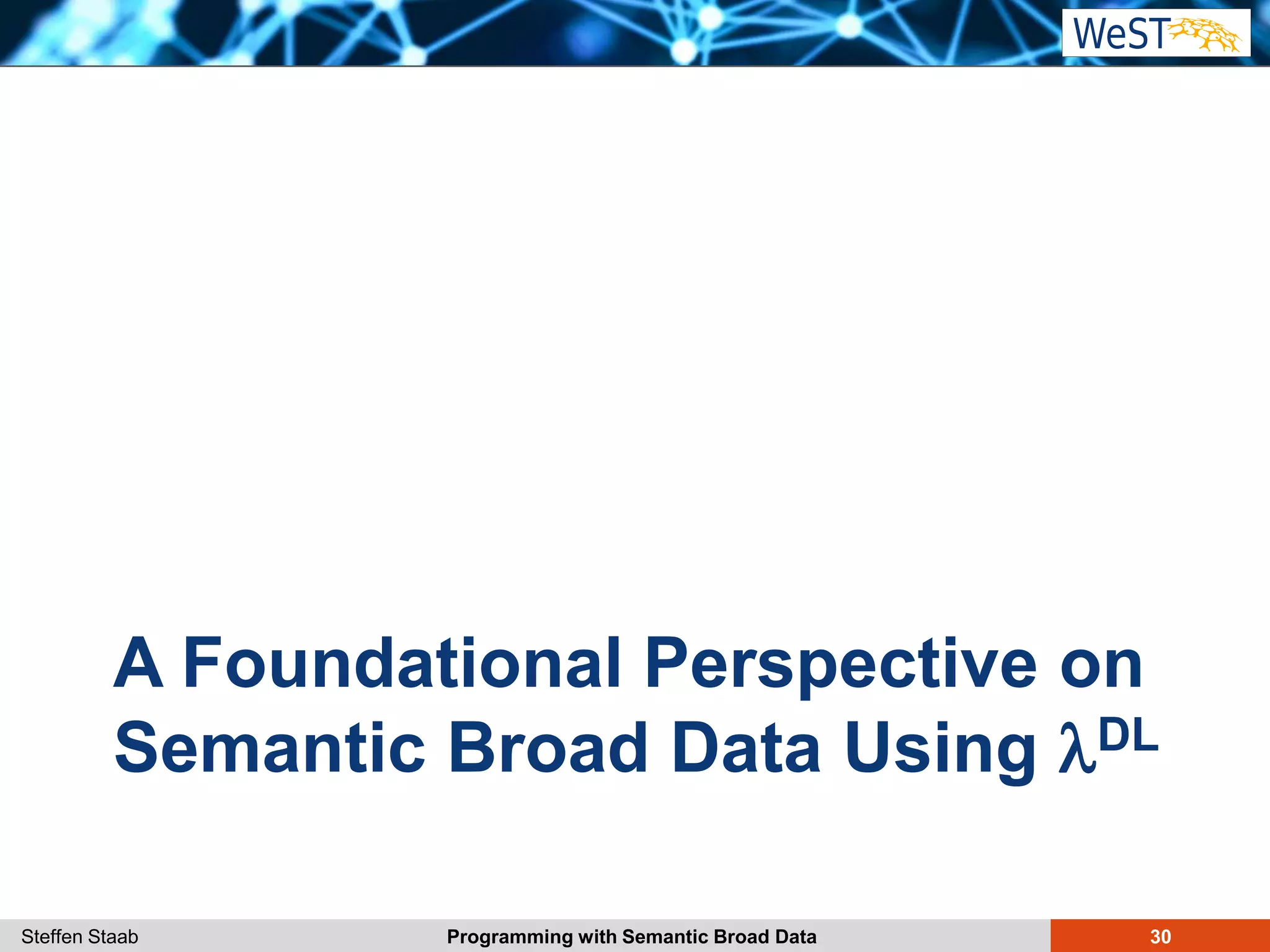 WeST

A Foundational Perspective on Semantic Broad Data Using $\lambda^{DL}$

Steffen Staab

Programming with Semantic Broad Data

30